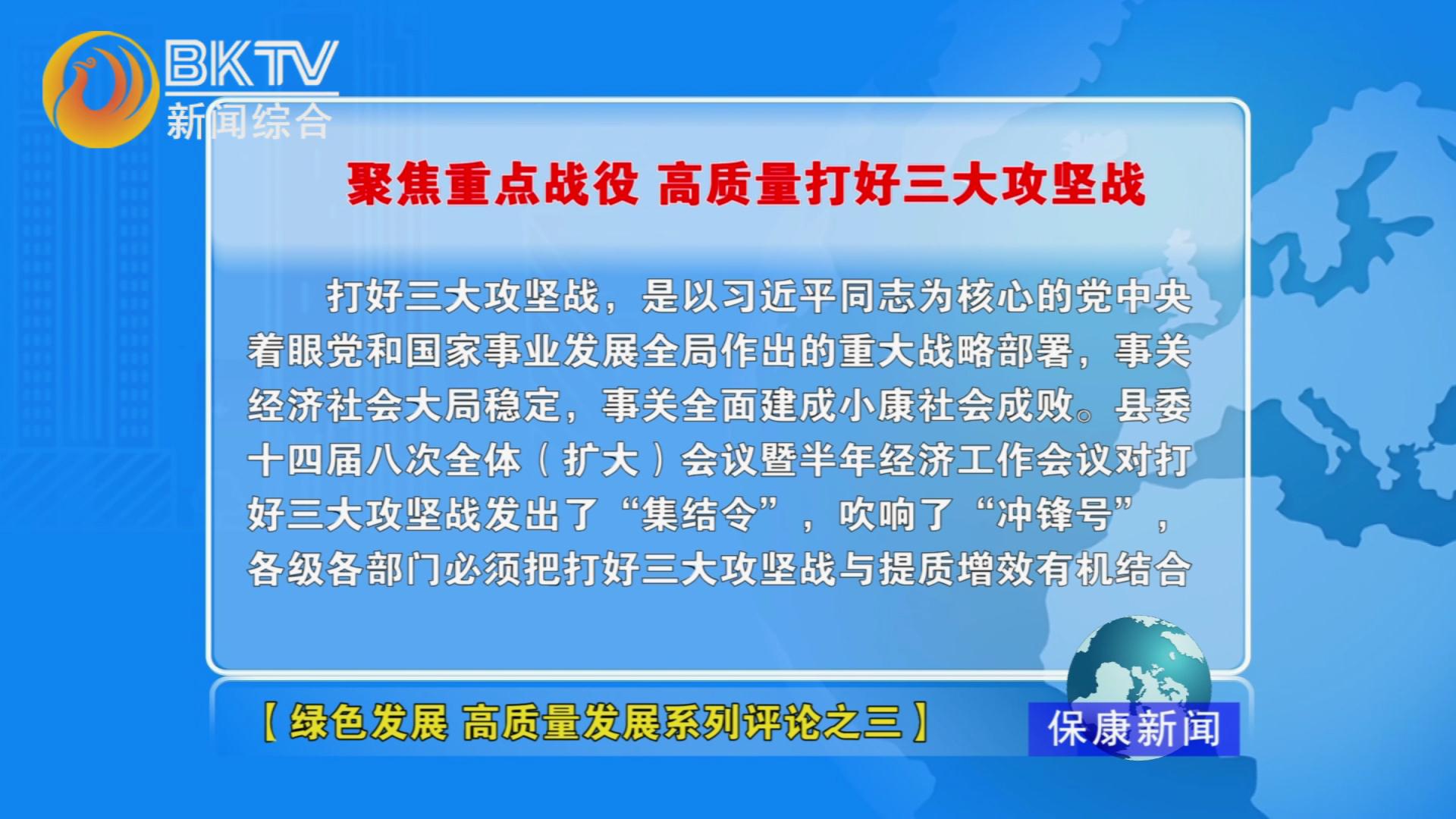 BKTV
新闻综合

聚焦重点战役 高质量打好三大攻坚战

打好三大攻坚战，是以习近平同志为核心的党中央着眼党和国家事业发展全局作出的重大战略部署，事关经济社会大局稳定，事关全面建成小康社会成败。县委十四届八次全体（扩大）会议暨半年经济工作会议对打好三大攻坚战发出了“集结令”，吹响了“冲锋号”，各级各部门必须把打好三大攻坚战与提质增效有机结合

【绿色发展 高质量发展系列评论之三】

保康新闻